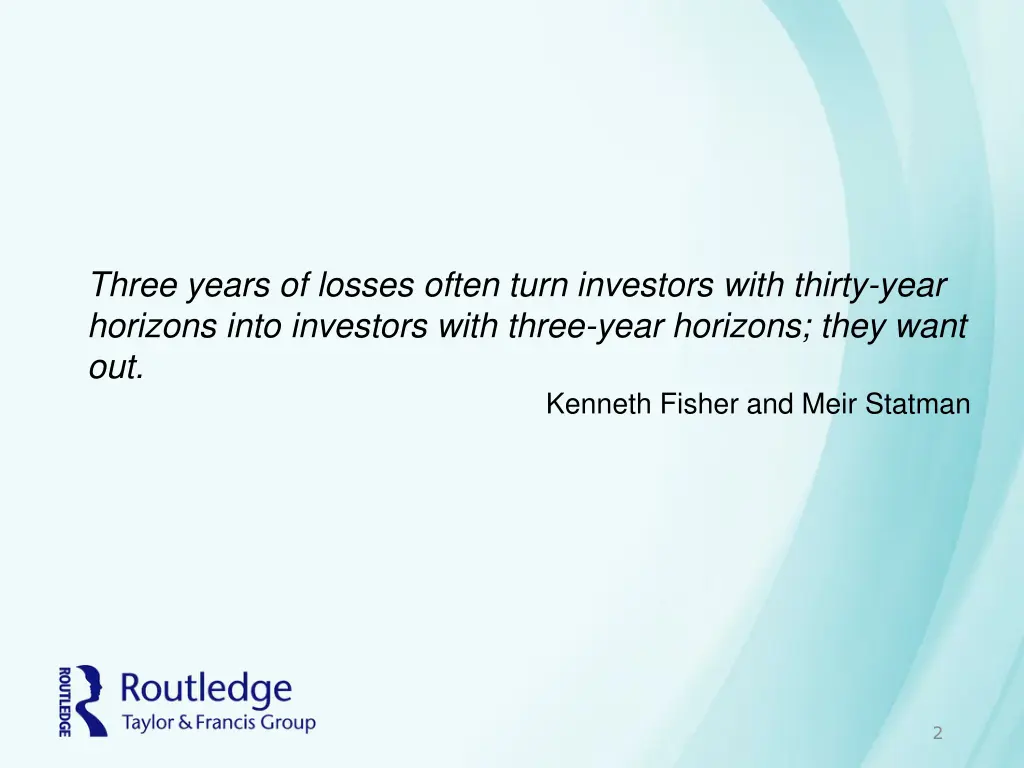 Three years of losses often turn investors with thirty-year horizons into investors with three-year horizons; they want out.

Kenneth Fisher and Meir Statman

ROUTLEDGE
Routledge
Taylor & Francis Group

2